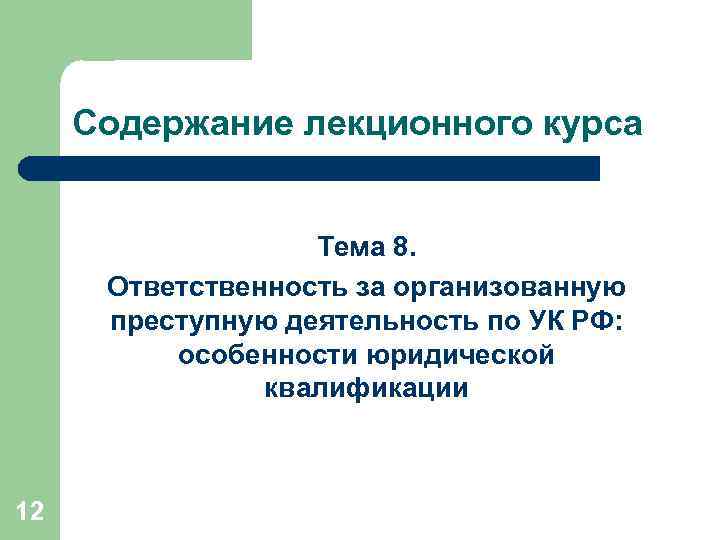 Содержание лекционного курса

Тема 8.
Ответственность за организованную преступную деятельность по УК РФ: особенности юридической квалификации

12